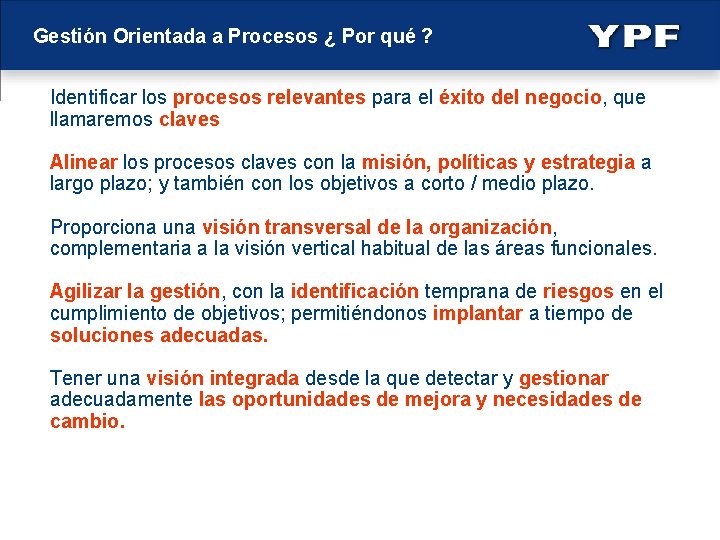 Gestión Orientada a Procesos ¿ Por qué ?

YPF

Identificar los procesos relevantes para el éxito del negocio, que llamaremos claves

Alinear los procesos claves con la misión, políticas y estrategia a largo plazo; y también con los objetivos a corto / medio plazo.

Proporciona una visión transversal de la organización, complementaria a la visión vertical habitual de las áreas funcionales.

Agilizar la gestión, con la identificación temprana de riesgos en el cumplimiento de objetivos; permitiéndonos implantar a tiempo de soluciones adecuadas.

Tener una visión integrada desde la que detectar y gestionar adecuadamente las oportunidades de mejora y necesidades de cambio.